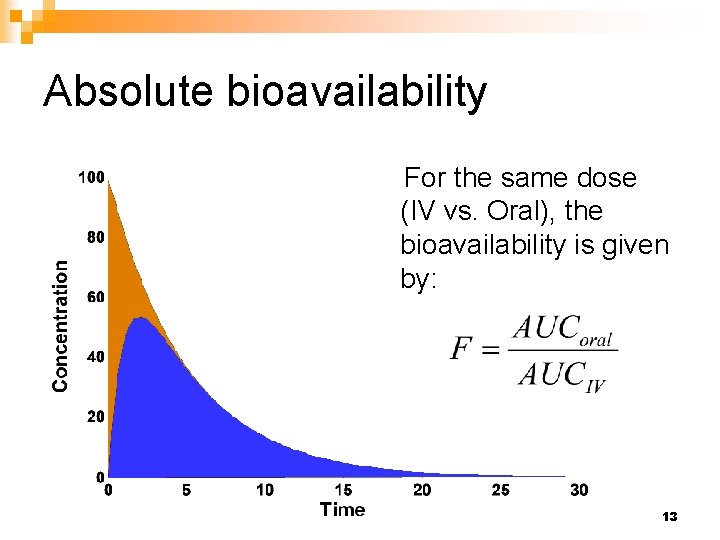 Absolute bioavailability

100
80
60
40
20
0
Concentration
0 5 10 15 20 25 30
Time

For the same dose (IV vs. Oral), the bioavailability is given by:

$F = \frac{AUC_{oral}}{AUC_{IV}}$

13